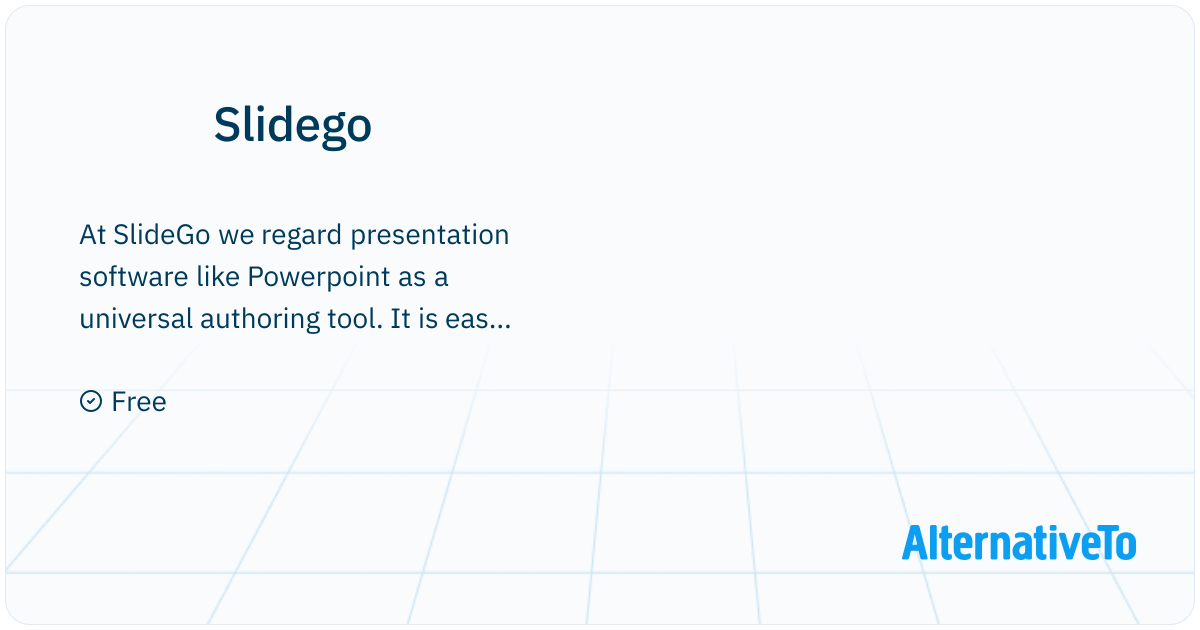 Slidego

At SlideGo we regard presentation software like Powerpoint as a universal authoring tool. It is eas...

Free

AlternativeTo